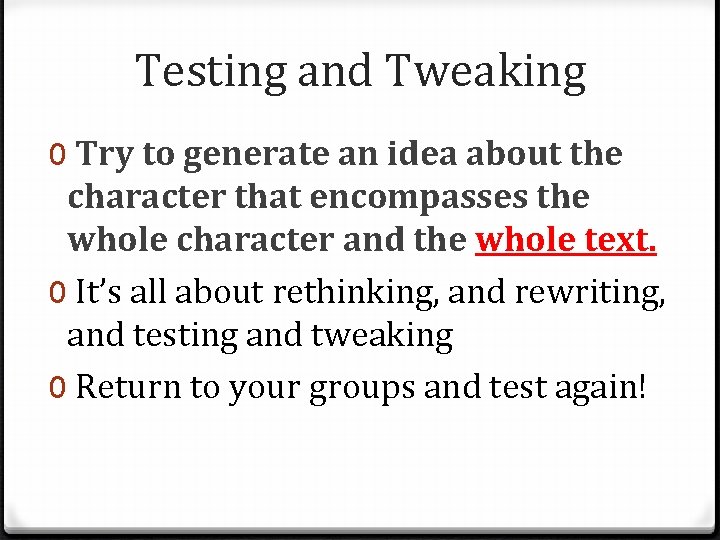 Testing and Tweaking

0 Try to generate an idea about the character that encompasses the whole character and the whole text.

0 It's all about rethinking, and rewriting, and testing and tweaking

0 Return to your groups and test again!